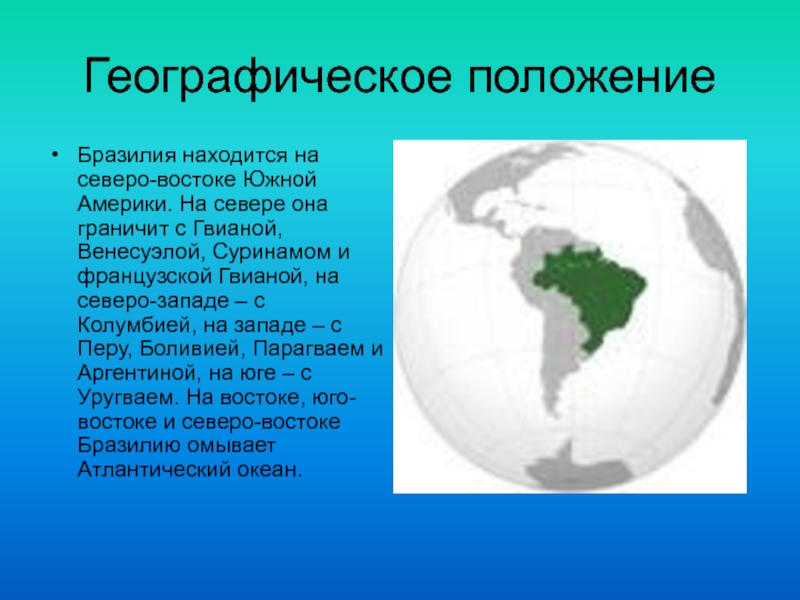 Географическое положение

• Бразилия находится на северо-востоке Южной Америки. На севере она граничит с Гвианой, Венесуэлой, Суринамом и французской Гвианой, на северо-западе – с Колумбией, на западе – с Перу, Боливией, Парагваем и Аргентиной, на юге – с Уругваем. На востоке, юго-востоке и северо-востоке Бразилию омывает Атлантический океан.